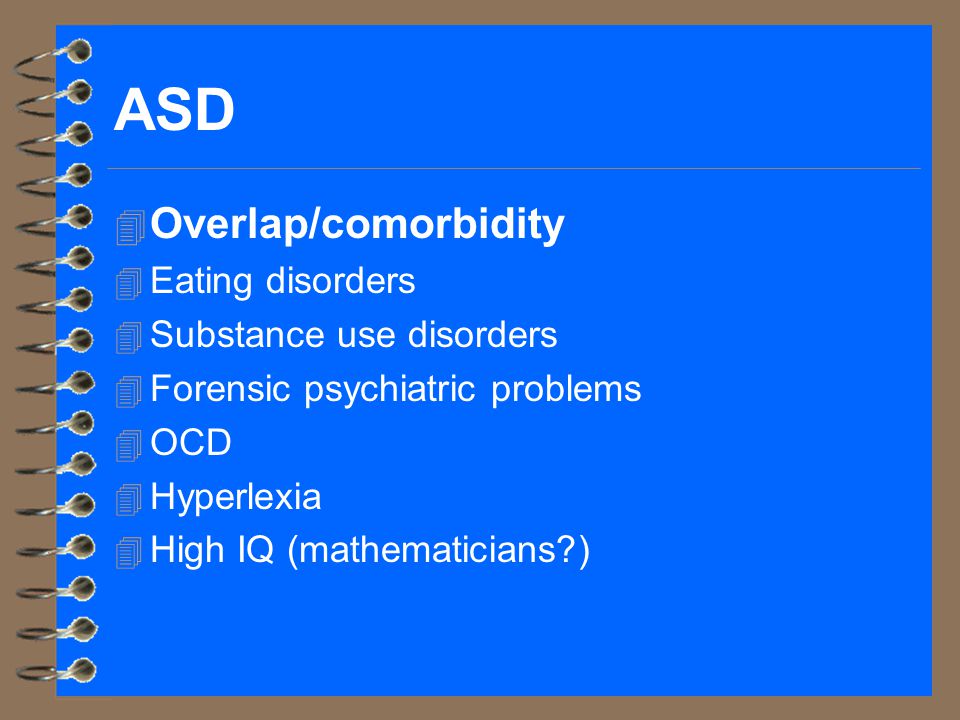 ASD

Overlap/comorbidity
Eating disorders
Substance use disorders
Forensic psychiatric problems
OCD
Hyperlexia
High IQ (mathematicians?)